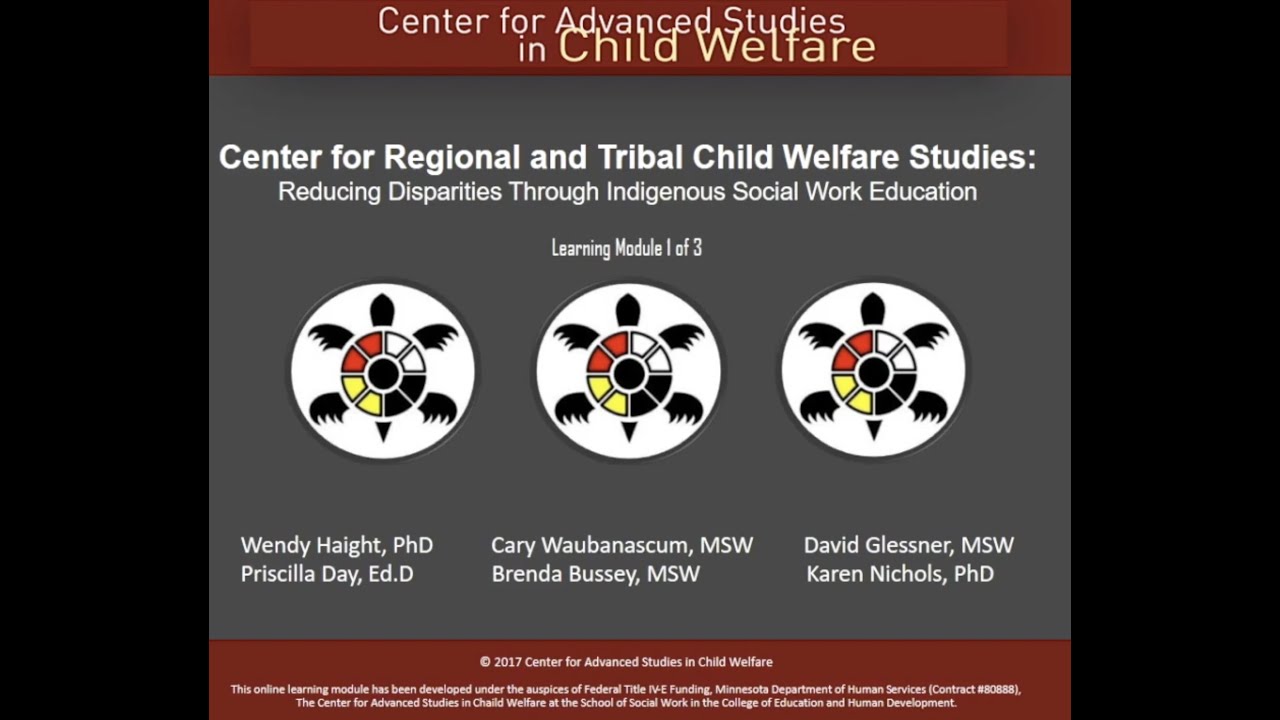 Center for Advanced Studies in Child Welfare

Center for Regional and Tribal Child Welfare Studies:
Reducing Disparities Through Indigenous Social Work Education

Learning Module 1 of 3

Wendy Haight, PhD
Priscilla Day, Ed.D

Cary Waubanascum, MSW
Brenda Bussey, MSW

David Glessner, MSW
Karen Nichols, PhD

© 2017 Center for Advanced Studies in Child Welfare

This online learning module has been developed under the auspices of Federal Title IV-E Funding, Minnesota Department of Human Services (Contract #80888), The Center for Advanced Studies in Chaild Welfare at the School of Social Work in the College of Education and Human Development.